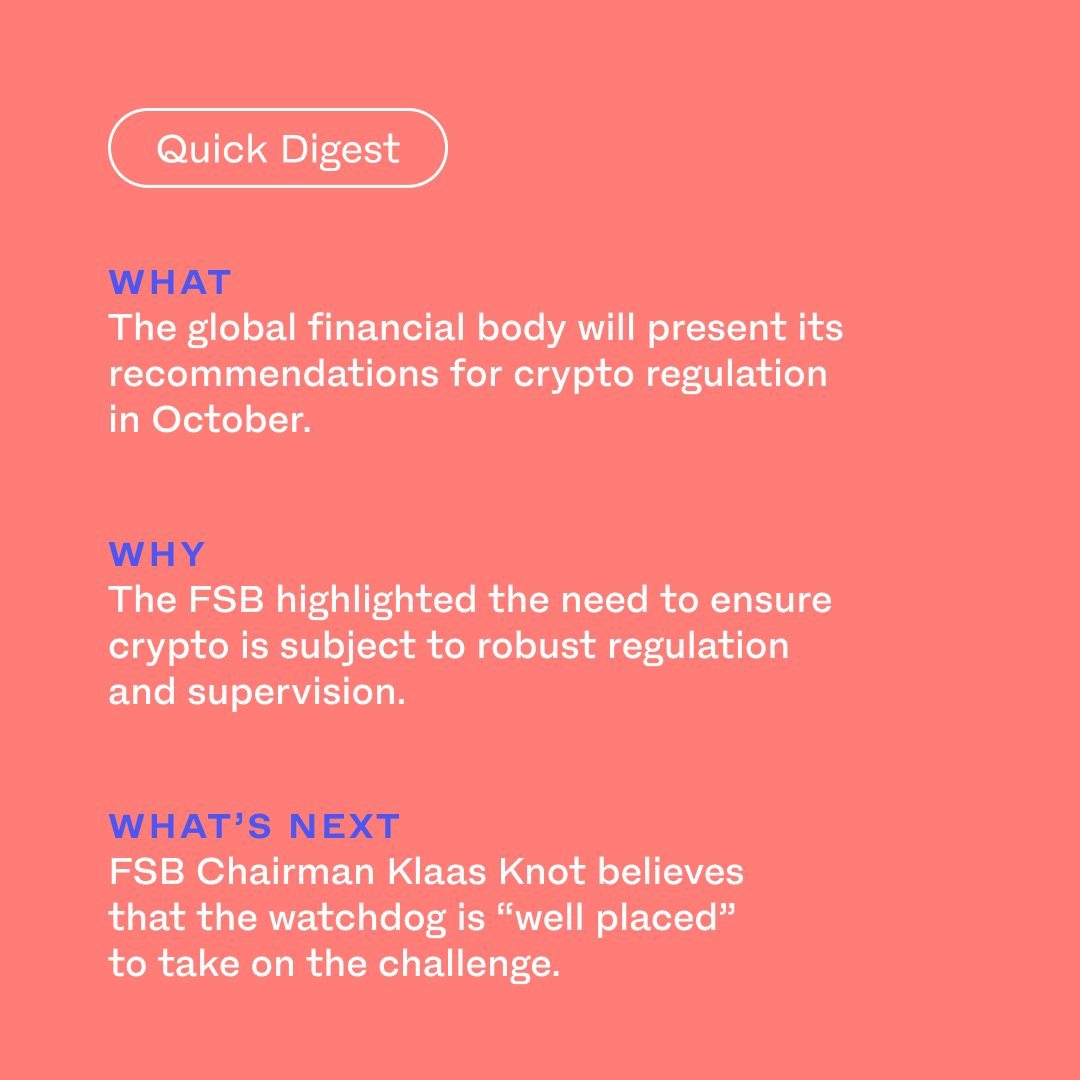 Quick Digest

WHAT
The global financial body will present its recommendations for crypto regulation in October.

WHY
The FSB highlighted the need to ensure crypto is subject to robust regulation and supervision.

WHAT'S NEXT
FSB Chairman Klaas Knot believes that the watchdog is "well placed" to take on the challenge.